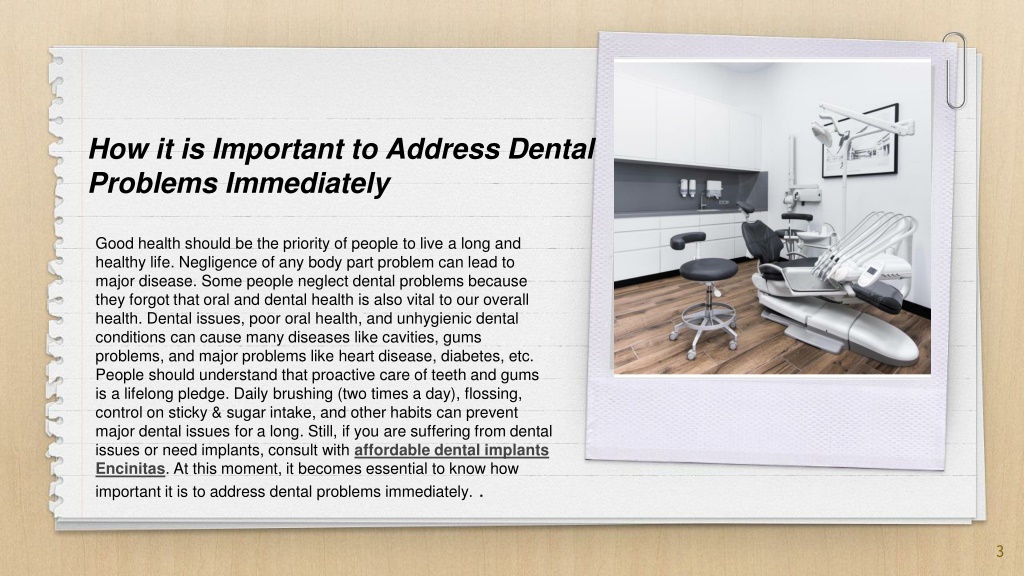 How it is Important to Address Dental Problems Immediately

Good health should be the priority of people to live a long and healthy life. Negligence of any body part problem can lead to major disease. Some people neglect dental problems because they forgot that oral and dental health is also vital to our overall health. Dental issues, poor oral health, and unhygienic dental conditions can cause many diseases like cavities, gums problems, and major problems like heart disease, diabetes, etc. People should understand that proactive care of teeth and gums is a lifelong pledge. Daily brushing (two times a day), flossing, control on sticky & sugar intake, and other habits can prevent major dental issues for a long. Still, if you are suffering from dental issues or need implants, consult with affordable dental implants Encinitas. At this moment, it becomes essential to know how important it is to address dental problems immediately. .

3